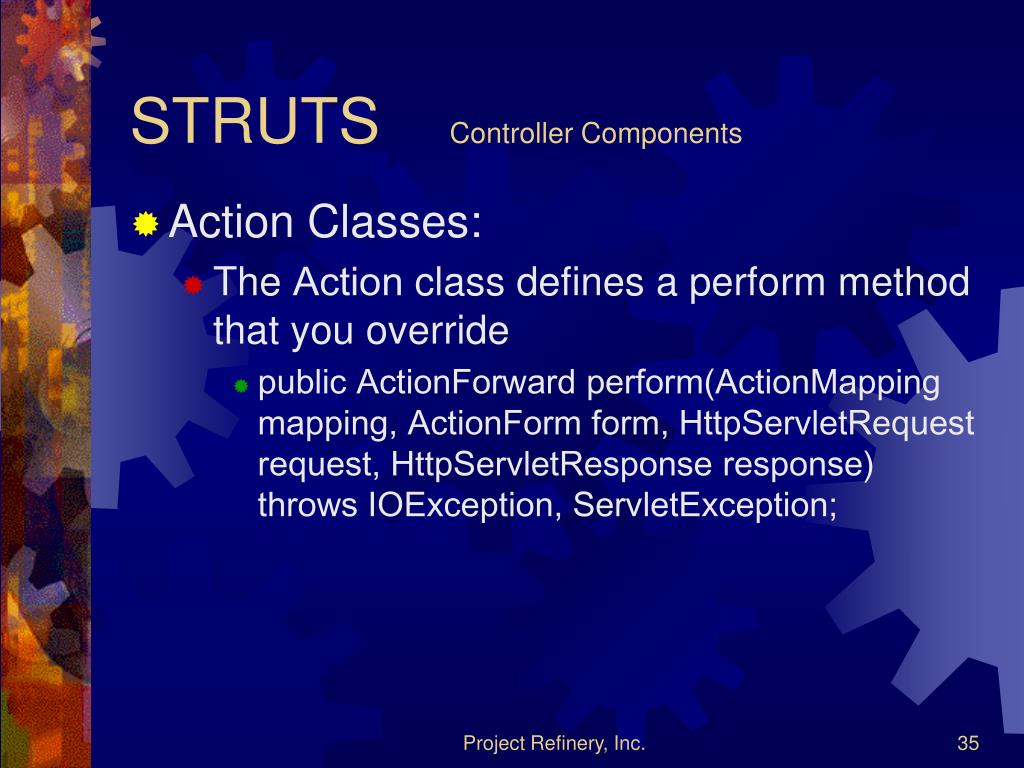 STRUTS Controller Components

Action Classes:

The Action class defines a perform method that you override

public ActionForward perform(ActionMapping mapping, ActionForm form, HttpServletRequest request, HttpServletResponse response) throws IOException, ServletException;

Project Refinery, Inc.

35